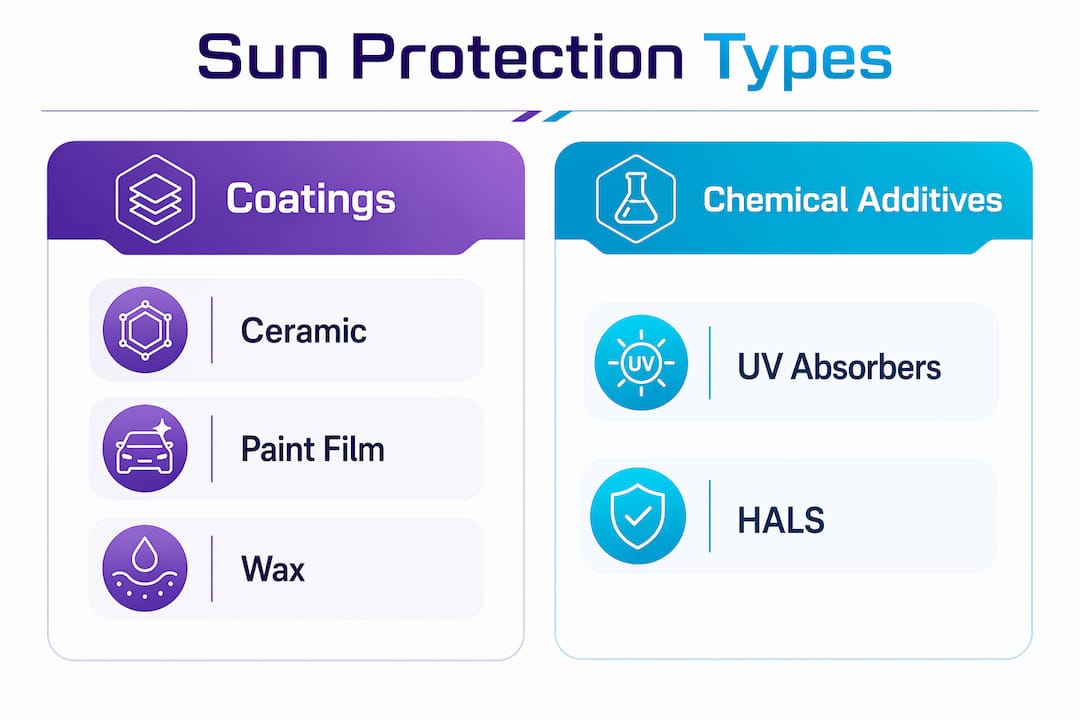 Sun Protection Types

Coatings

Ceramic

Paint Film

Wax

Chemical Additives

UV

UV Absorbers

HALS